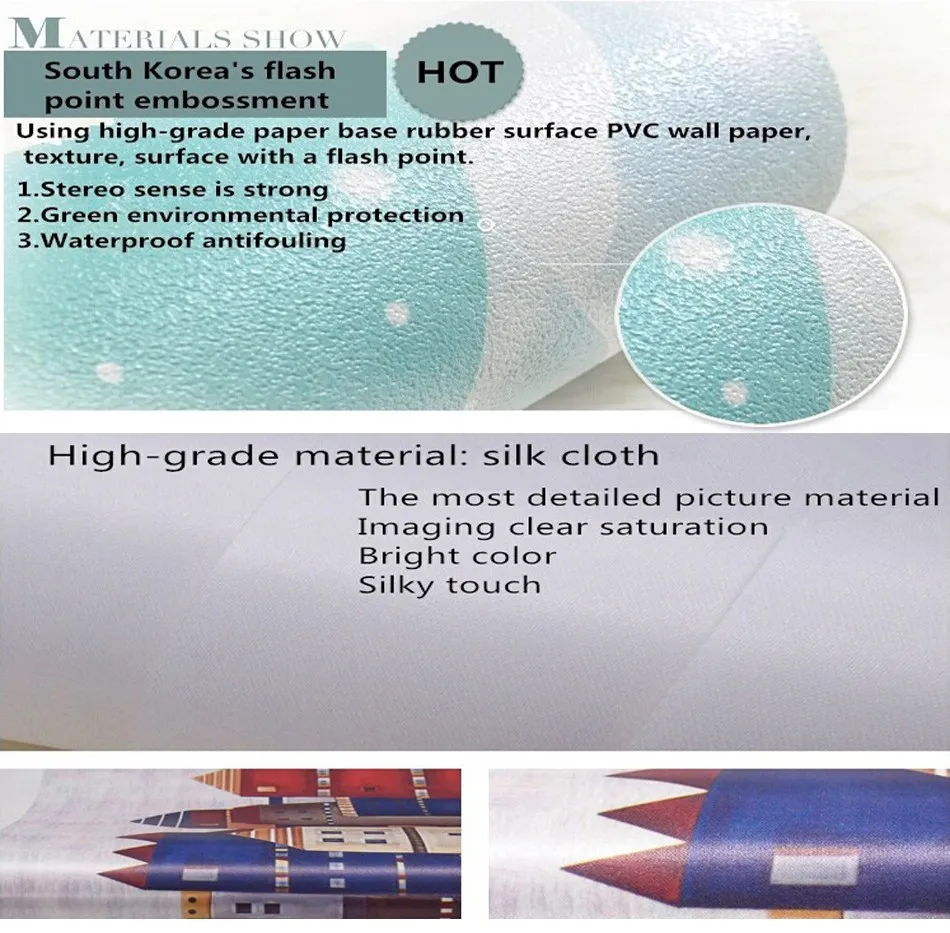 MATERIALS SHOW

South Korea's flash point embossment

HOT

Using high-grade paper base rubber surface PVC wall paper, texture, surface with a flash point.

1.Stereo sense is strong
2.Green environmental protection
3.Waterproof antifouling

High-grade material: silk cloth

The most detailed picture material
Imaging clear saturation
Bright color
Silky touch